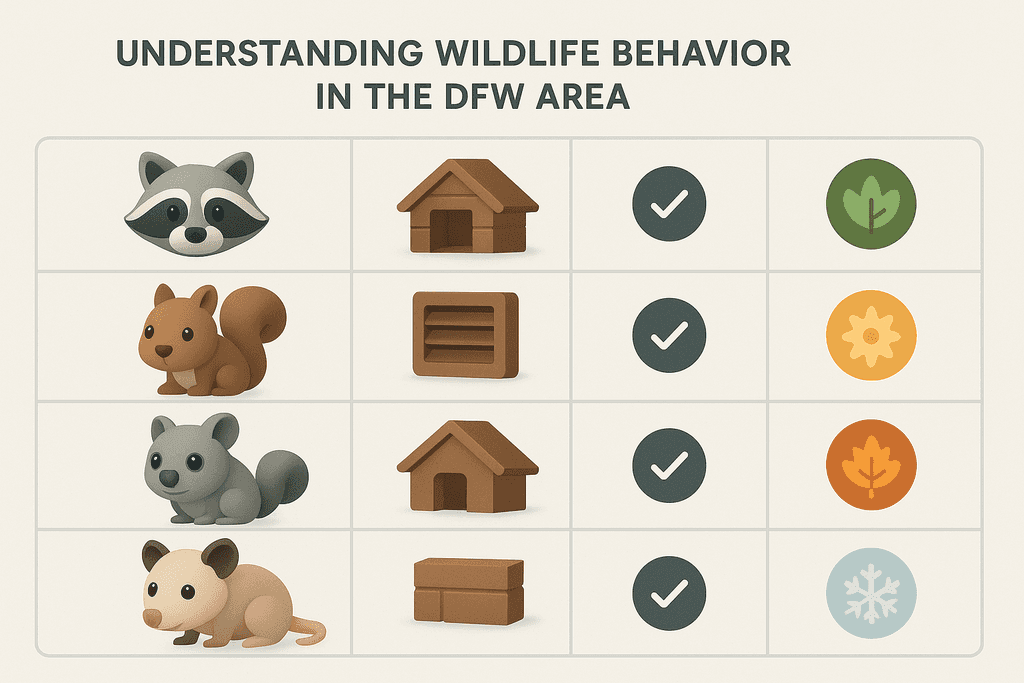 UNDERSTANDING WILDLIFE BEHAVIOR
IN THE DFW AREA